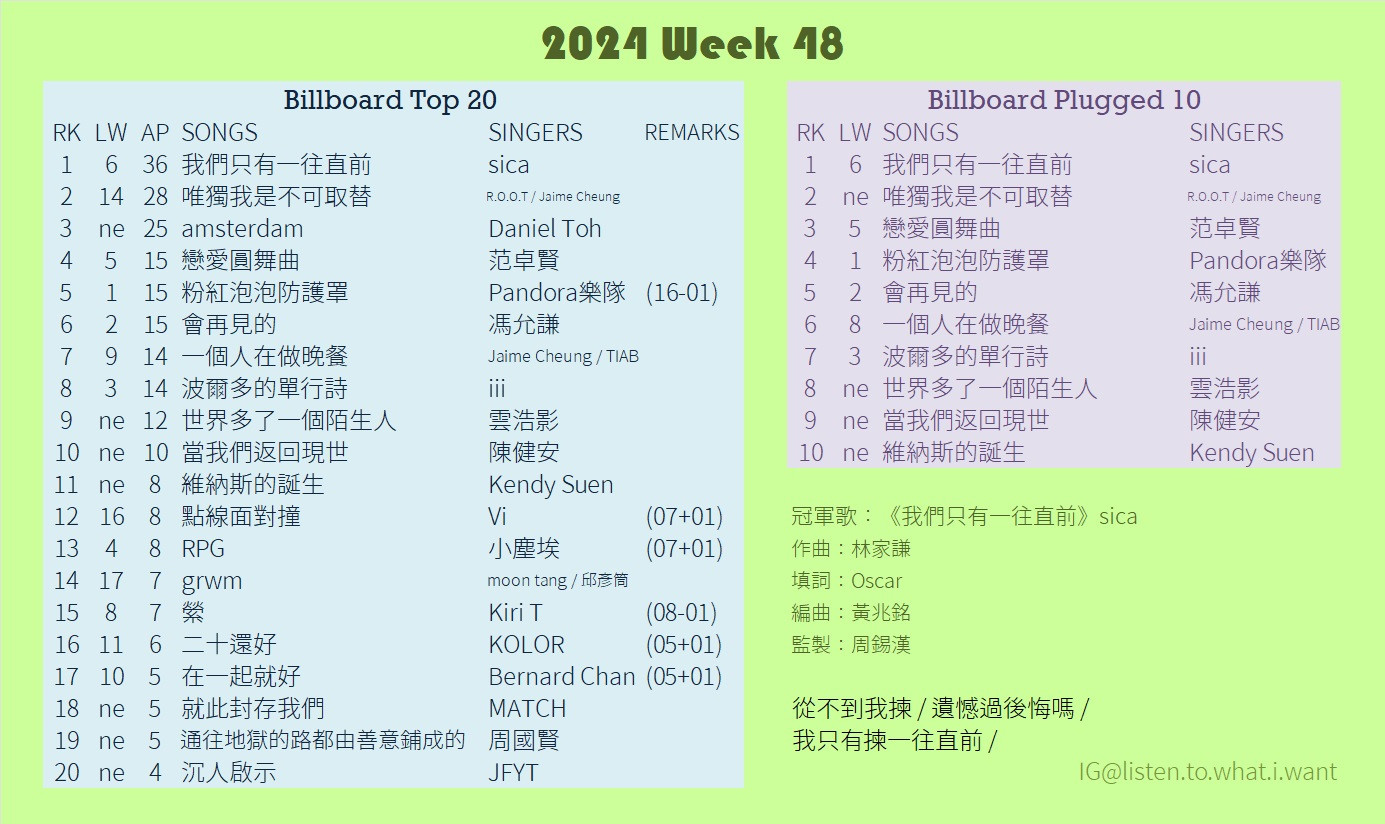 2024 Week 48

Billboard Top 20

| RK | LW | AP | SONGS | SINGERS | REMARKS |
|---|---|---|---|---|---|
| 1 | 6 | 36 | 我們只有一往直前 | sica | |
| 2 | 14 | 28 | 唯獨我是不可取替 | R.O.O.T / Jaime Cheung | |
| 3 | ne | 25 | amsterdam | Daniel Toh | |
| 4 | 5 | 15 | 戀愛圓舞曲 | 范卓賢 | |
| 5 | 1 | 15 | 粉紅泡泡防護罩 | Pandora樂隊 | (16-01) |
| 6 | 2 | 15 | 會再見的 | 馮允謙 | |
| 7 | 9 | 14 | 一個人在做晚餐 | Jaime Cheung / TIAB | |
| 8 | 3 | 14 | 波爾多的單行詩 | iii | |
| 9 | ne | 12 | 世界多了一個陌生人 | 雲浩影 | |
| 10 | ne | 10 | 當我們返回現世 | 陳健安 | |
| 11 | ne | 8 | 維納斯的誕生 | Kendy Suen | |
| 12 | 16 | 8 | 點線面對撞 | Vi | (07+01) |
| 13 | 4 | 8 | RPG | 小塵埃 | (07+01) |
| 14 | 17 | 7 | grwm | moon tang / 邱彥筒 | |
| 15 | 8 | 7 | 縈 | Kiri T | (08-01) |
| 16 | 11 | 6 | 二十還好 | KOLOR | (05+01) |
| 17 | 10 | 5 | 在一起就好 | Bernard Chan | (05+01) |
| 18 | ne | 5 | 就此封存我們 | MATCH | |
| 19 | ne | 5 | 通往地獄的路都由善意鋪成的 | 周國賢 | |
| 20 | ne | 4 | 沉人啟示 | JFYT | |

Billboard Plugged 10

| RK | LW | SONGS | SINGERS |
|---|---|---|---|
| 1 | 6 | 我們只有一往直前 | sica |
| 2 | ne | 唯獨我是不可取替 | R.O.O.T / Jaime Cheung |
| 3 | 5 | 戀愛圓舞曲 | 范卓賢 |
| 4 | 1 | 粉紅泡泡防護罩 | Pandora樂隊 |
| 5 | 2 | 會再見的 | 馮允謙 |
| 6 | 8 | 一個人在做晚餐 | Jaime Cheung / TIAB |
| 7 | 3 | 波爾多的單行詩 | iii |
| 8 | ne | 世界多了一個陌生人 | 雲浩影 |
| 9 | ne | 當我們返回現世 | 陳健安 |
| 10 | ne | 維納斯的誕生 | Kendy Suen |

冠軍歌：《我們只有一往直前》sica
作曲：林家謙
填詞：Oscar
編曲：黃兆銘
監製：周錫漢

從不到我揀 / 遺憾過後悔嗎 /
我只有揀一往直前 /

IG@listen.to.what.i.want